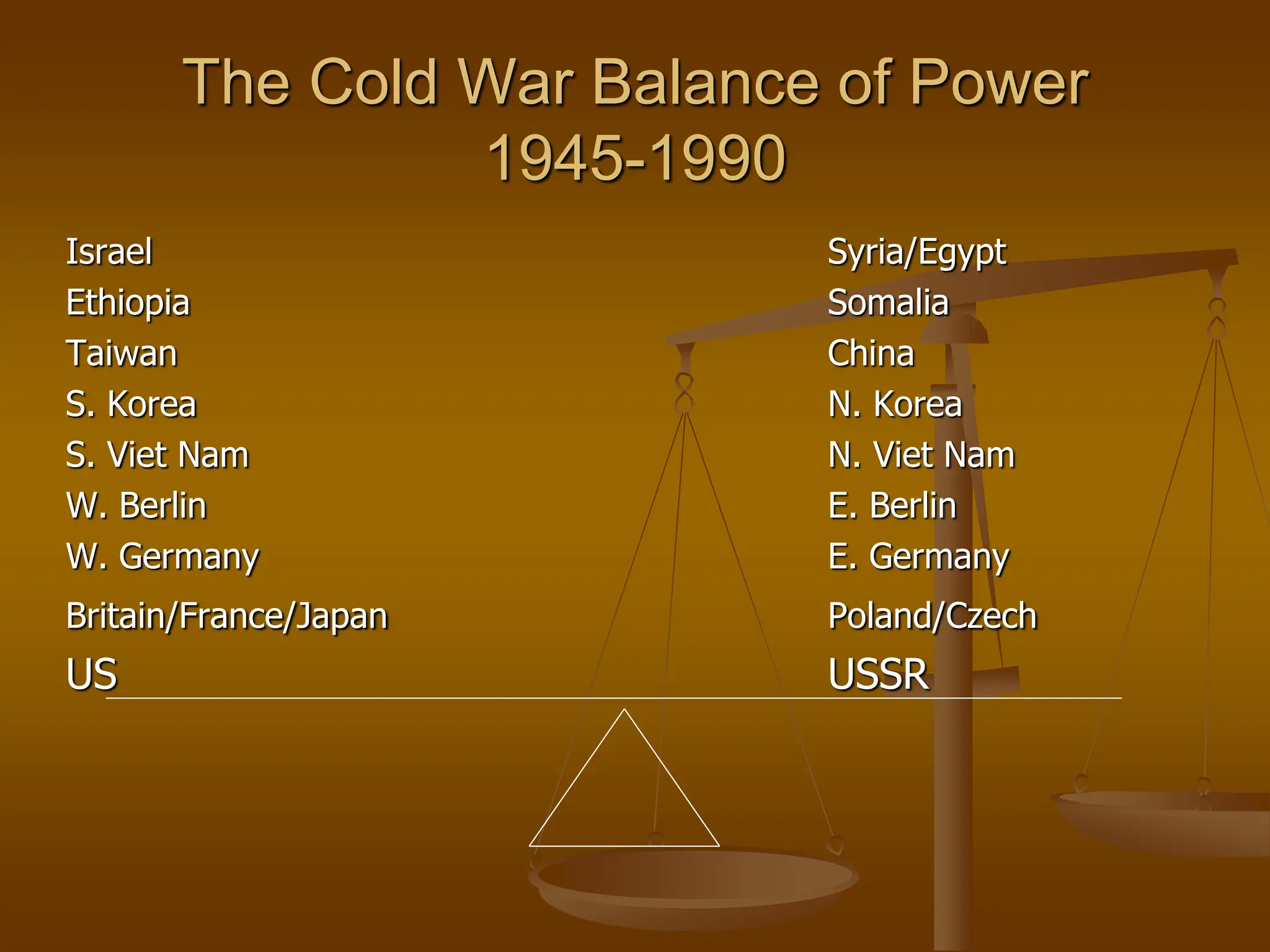 The Cold War Balance of Power 1945-1990

Israel
Ethiopia
Taiwan
S. Korea
S. Viet Nam
W. Berlin
W. Germany
Britain/France/Japan
US

Syria/Egypt
Somalia
China
N. Korea
N. Viet Nam
E. Berlin
E. Germany
Poland/Czech
USSR